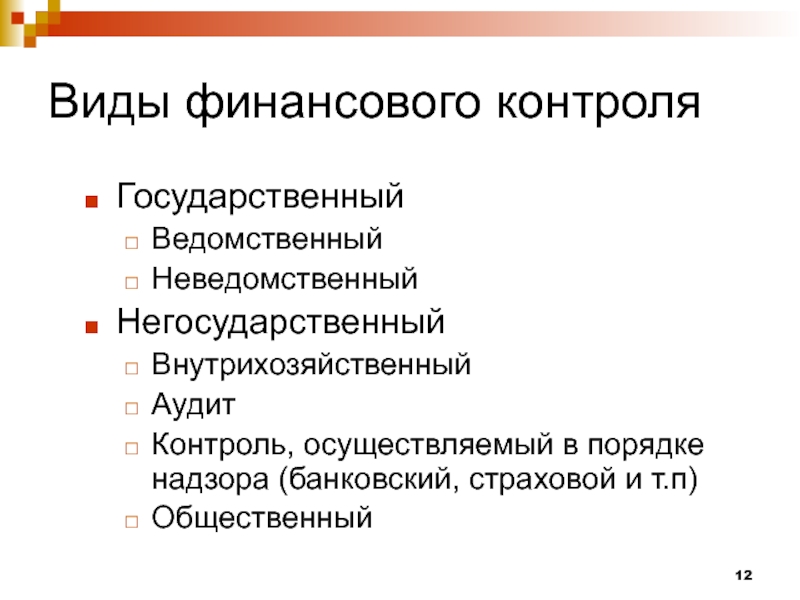 Виды финансового контроля

Государственный
Ведомственный
Неведомственный
Негосударственный
Внутрихозяйственный
Аудит
Контроль, осуществляемый в порядке надзора (банковский, страховой и т.п)
Общественный

12